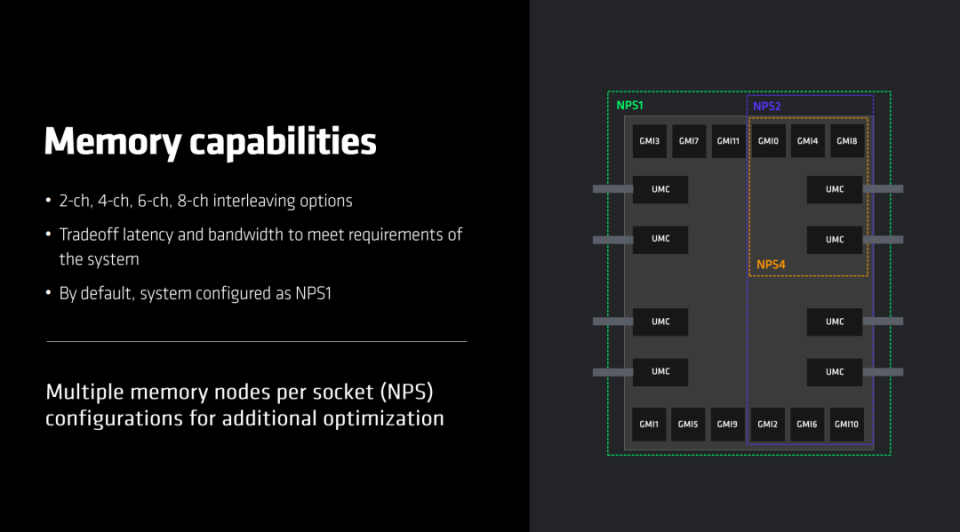 Memory capabilities

• 2-ch, 4-ch, 6-ch, 8-ch interleaving options

• Tradeoff latency and bandwidth to meet requirements of the system

• By default, system configured as NPS1

Multiple memory nodes per socket (NPS) configurations for additional optimization

NPS1
NPS2
GMI3 GMI7 GMI11 GMI0 GMI4 GMI8
UMC
UMC
UMC
UMC
NPS4
UMC
UMC
UMC
UMC
GMI1 GMI5 GMI9 GMI2 GMI6 GMI10